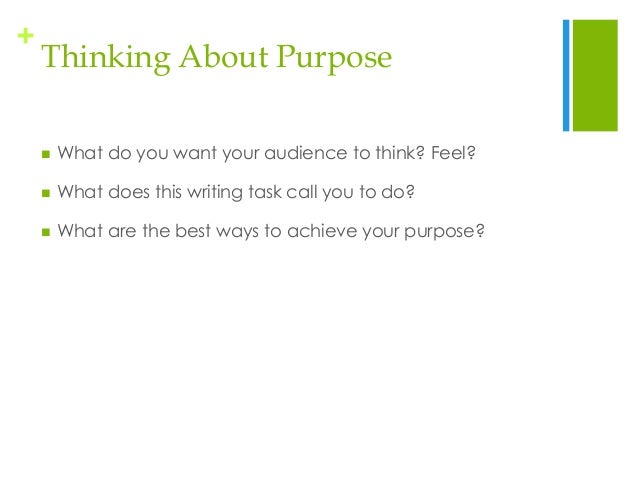 + Thinking About Purpose

- What do you want your audience to think? Feel?
- What does this writing task call you to do?
- What are the best ways to achieve your purpose?